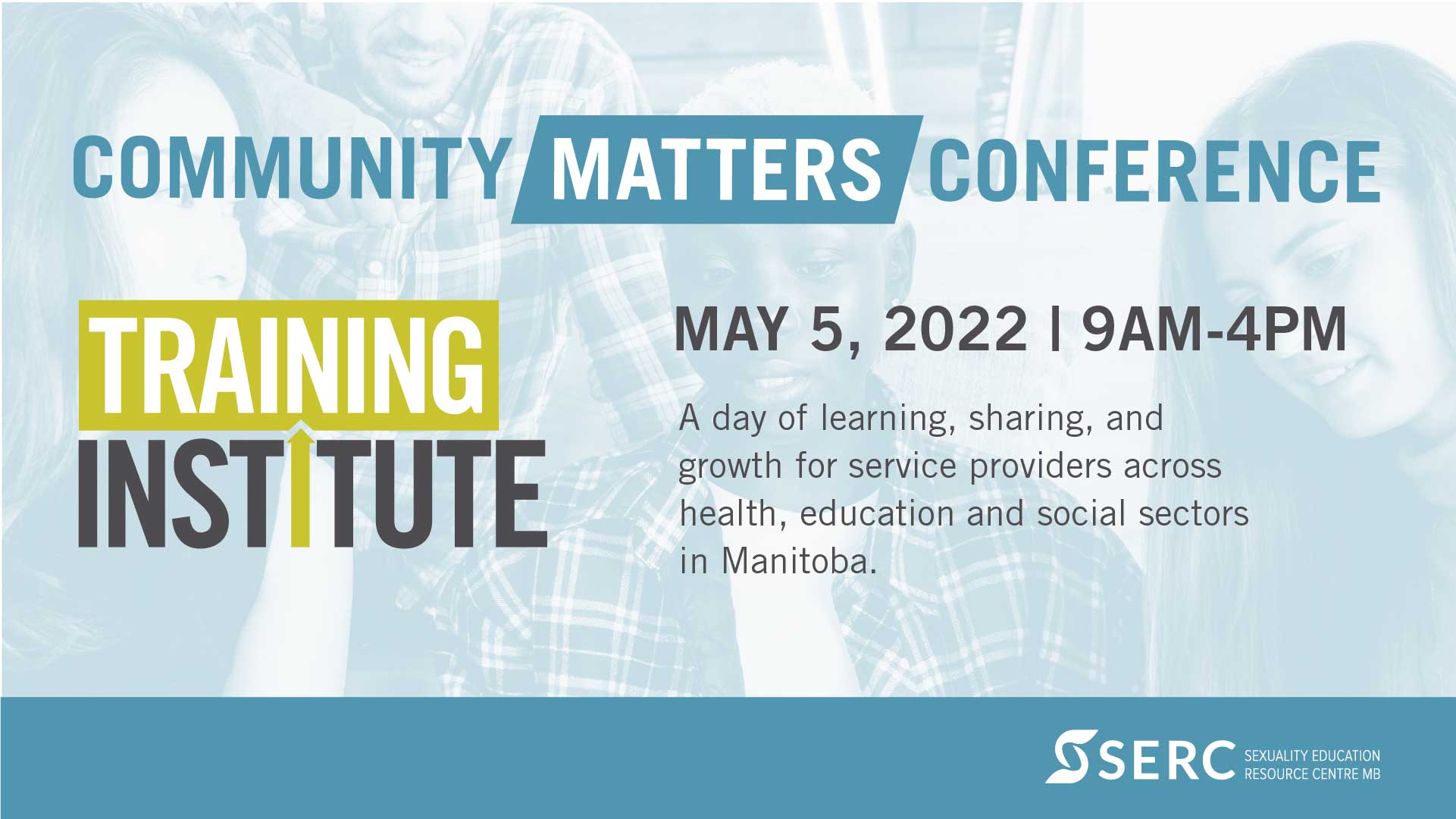 COMMUNITY MATTERS CONFERENCE

TRAINING INSTITUTE

MAY 5, 2022 | 9AM-4PM

A day of learning, sharing, and growth for service providers across health, education and social sectors in Manitoba.

SERC SEXUALITY EDUCATION RESOURCE CENTRE MB